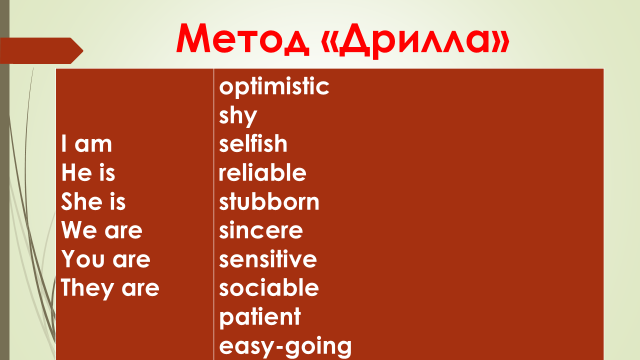 Метод «Дрилла»

| | |
|---|---|
| I am<br>He is<br>She is<br>We are<br>You are<br>They are | optimistic<br>shy<br>selfish<br>reliable<br>stubborn<br>sincere<br>sensitive<br>sociable<br>patient<br>easy-going |